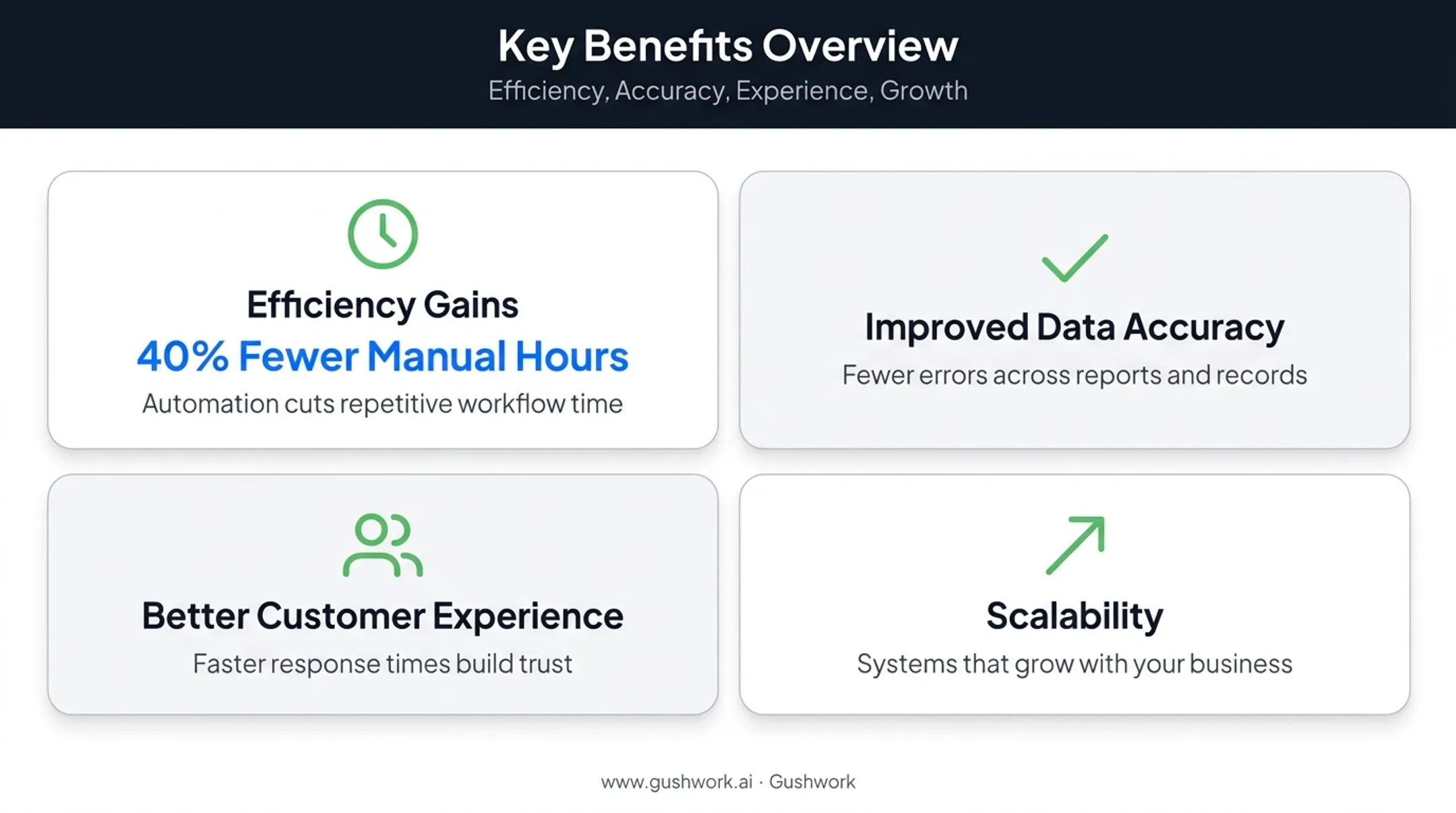 Key Benefits Overview

Efficiency, Accuracy, Experience, Growth

Efficiency Gains

40% Fewer Manual Hours

Automation cuts repetitive workflow time

Improved Data Accuracy

Fewer errors across reports and records

Better Customer Experience

Faster response times build trust

Scalability

Systems that grow with your business

www.gushwork.ai · Gushwork